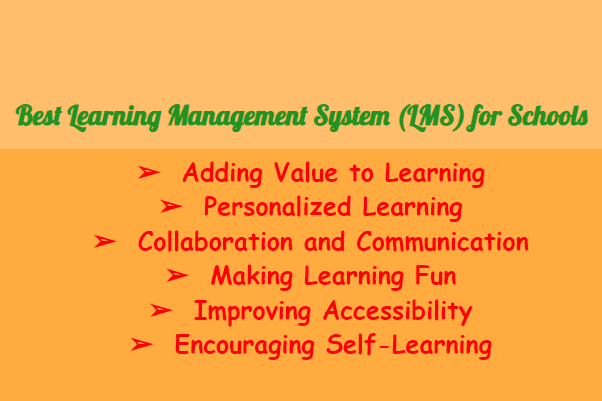 Best Learning Management System (LMS) for Schools

➢ Adding Value to Learning
➢ Personalized Learning
➢ Collaboration and Communication
➢ Making Learning Fun
➢ Improving Accessibility
➢ Encouraging Self-Learning